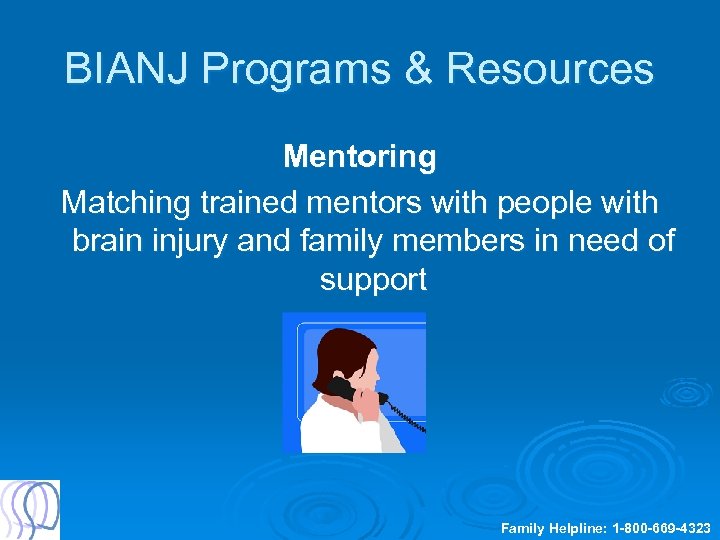 BIANJ Programs & Resources

Mentoring

Matching trained mentors with people with brain injury and family members in need of support

Family Helpline: 1-800-669-4323